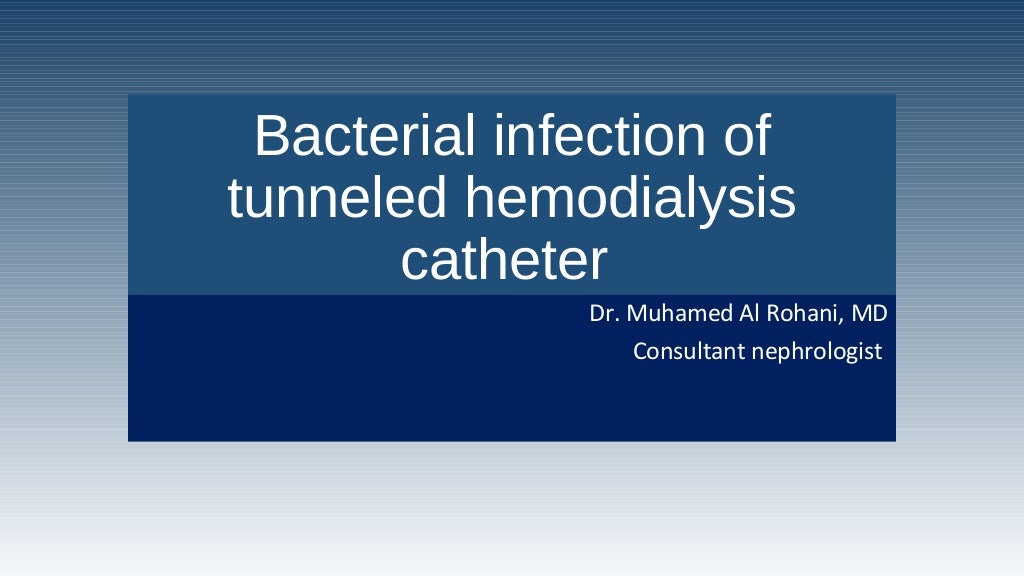 Bacterial infection of tunneled hemodialysis catheter

Dr. Muhamed Al Rohani, MD

Consultant nephrologist